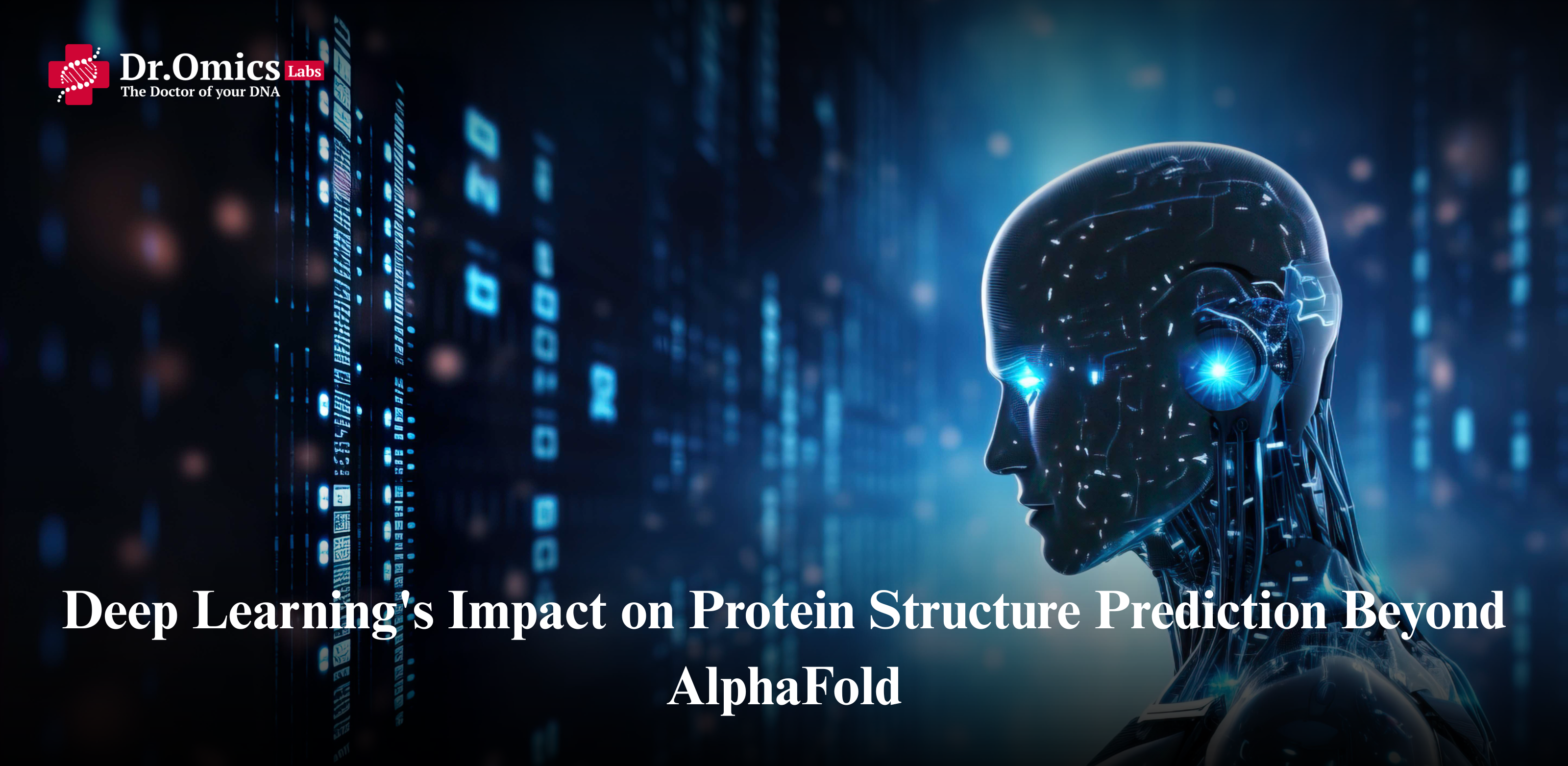 Dr.Omics Labs
The Doctor of your DNA

Deep Learning's Impact on Protein Structure Prediction Beyond AlphaFold